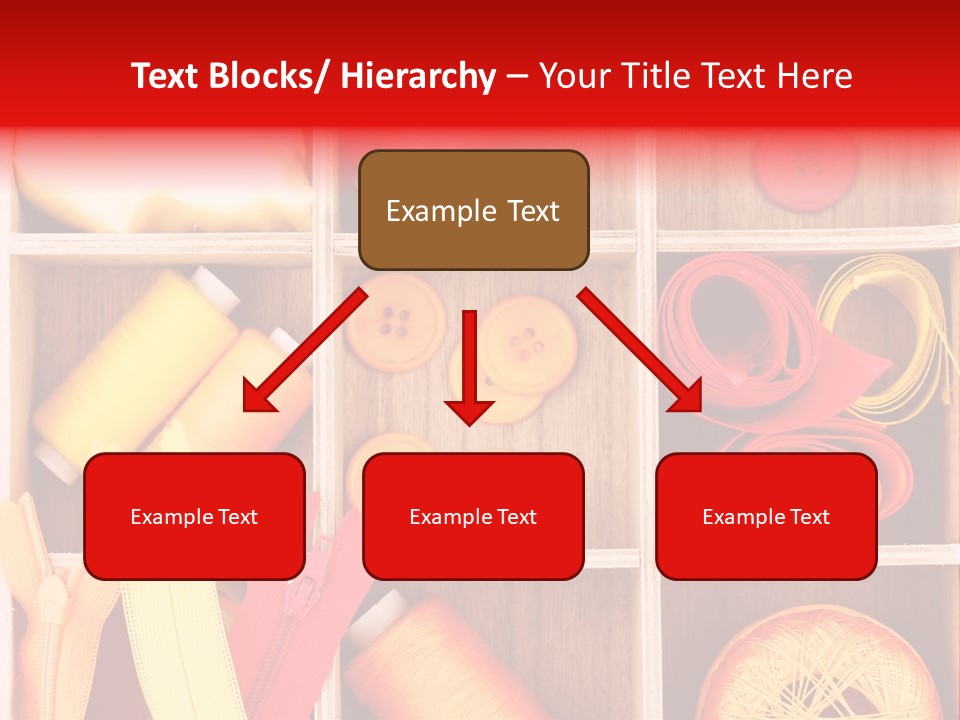 Text Blocks/ Hierarchy – Your Title Text Here

Example Text

Example Text

Example Text

Example Text